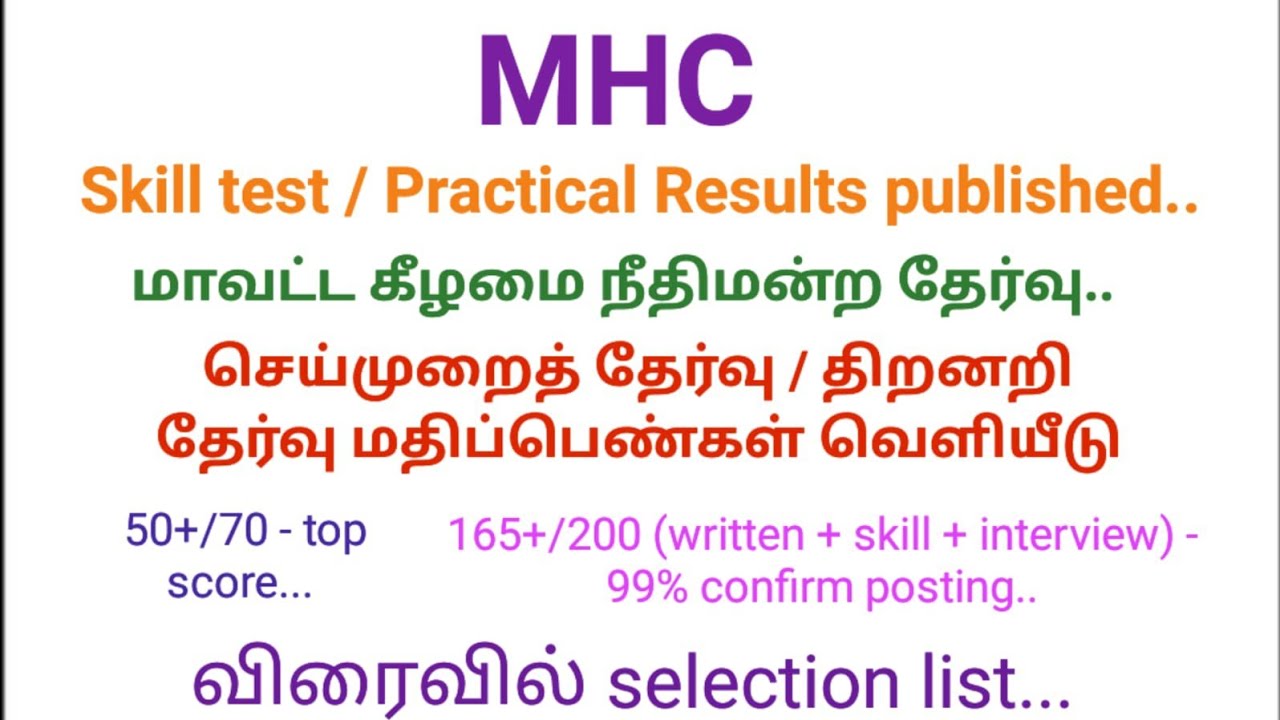 MHC

Skill test / Practical Results published..

மாவட்ட கீழமை நீதிமன்ற தேர்வு..

செய்முறைத் தேர்வு / திறனறி தேர்வு மதிப்பெண்கள் வெளியீடு

50+/70 - top score...

165+/200 (written + skill + interview) - 99% confirm posting..

விரைவில் selection list...